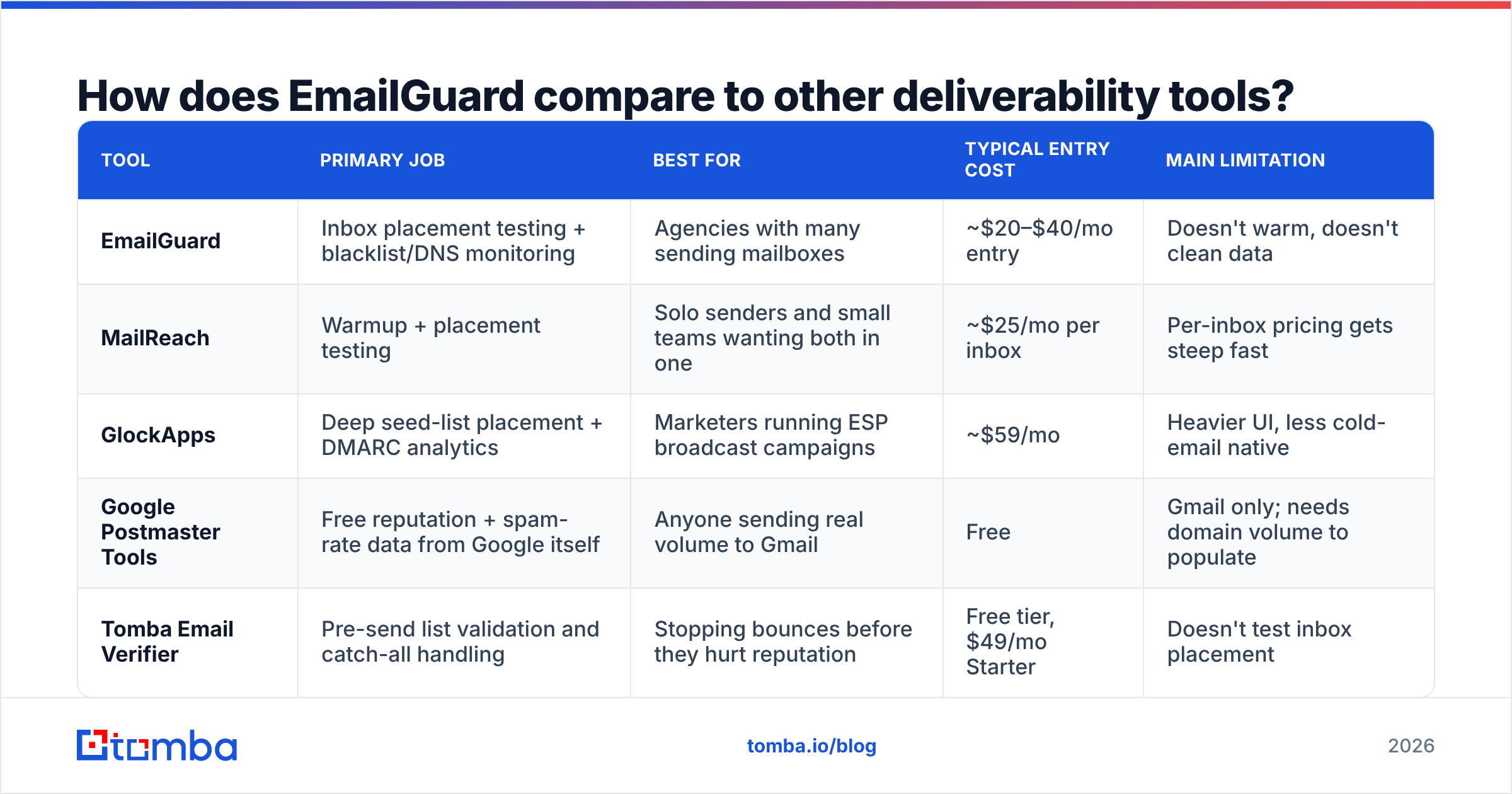 How does EmailGuard compare to other deliverability tools?

| TOOL | PRIMARY JOB | BEST FOR | TYPICAL ENTRY COST | MAIN LIMITATION |
|---|---|---|---|---|
| EmailGuard | Inbox placement testing + blacklist/DNS monitoring | Agencies with many sending mailboxes | ~\$20–\$40/mo entry | Doesn't warm, doesn't clean data |
| MailReach | Warmup + placement testing | Solo senders and small teams wanting both in one | ~\$25/mo per inbox | Per-inbox pricing gets steep fast |
| GlockApps | Deep seed-list placement + DMARC analytics | Marketers running ESP broadcast campaigns | ~\$59/mo | Heavier UI, less cold-email native |
| Google Postmaster Tools | Free reputation + spam-rate data from Google itself | Anyone sending real volume to Gmail | Free | Gmail only; needs domain volume to populate |
| Tomba Email Verifier | Pre-send list validation and catch-all handling | Stopping bounces before they hurt reputation | Free tier, \$49/mo Starter | Doesn't test inbox placement |

tomba

tomba.io/blog

2026